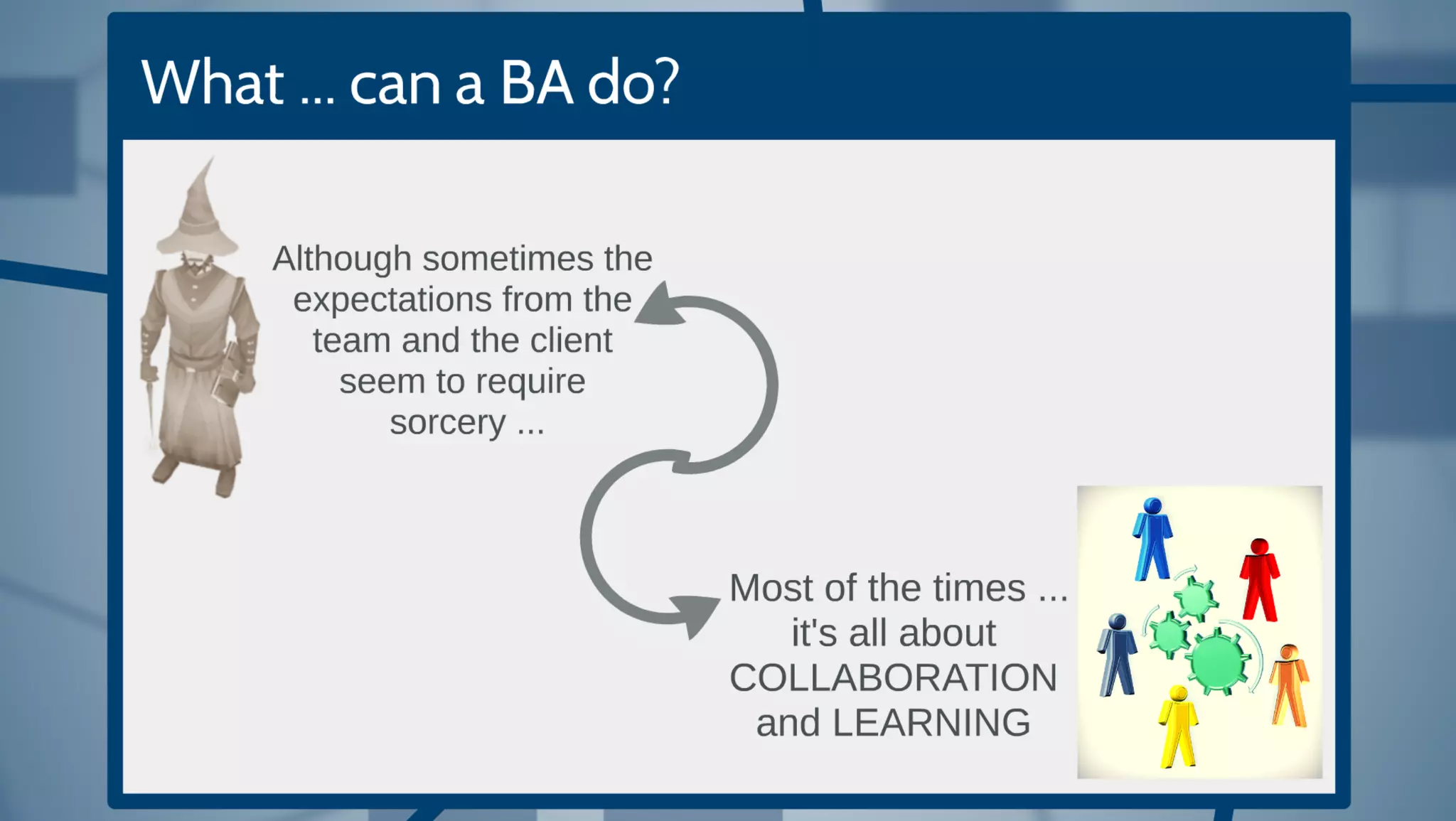 What ... can a BA do?

Although sometimes the expectations from the team and the client seem to require sorcery ...

Most of the times ... it's all about COLLABORATION and LEARNING